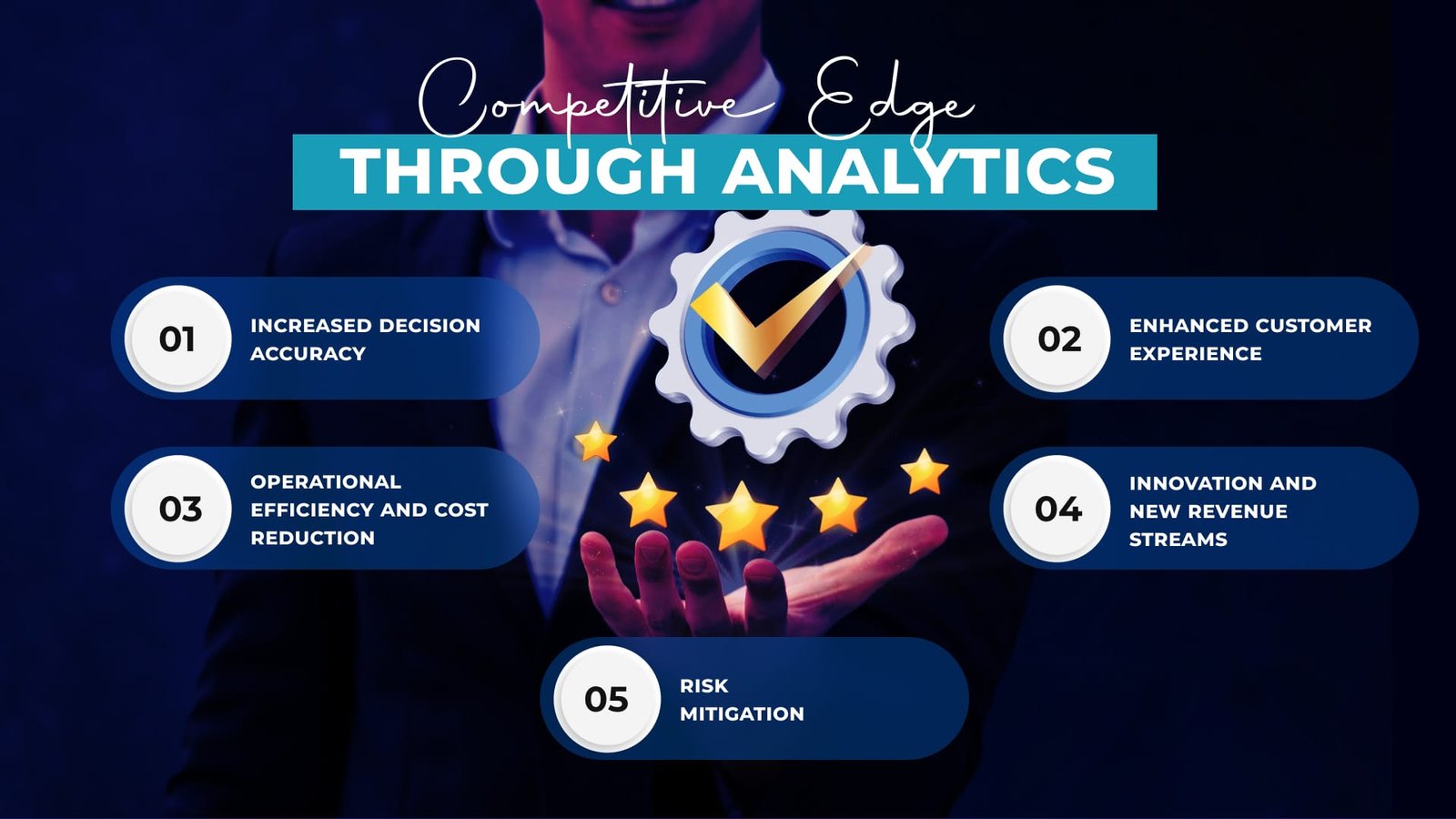 Competitive Edge
THROUGH ANALYTICS

01 INCREASED DECISION ACCURACY

02 ENHANCED CUSTOMER EXPERIENCE

03 OPERATIONAL EFFICIENCY AND COST REDUCTION

04 INNOVATION AND NEW REVENUE STREAMS

05 RISK MITIGATION